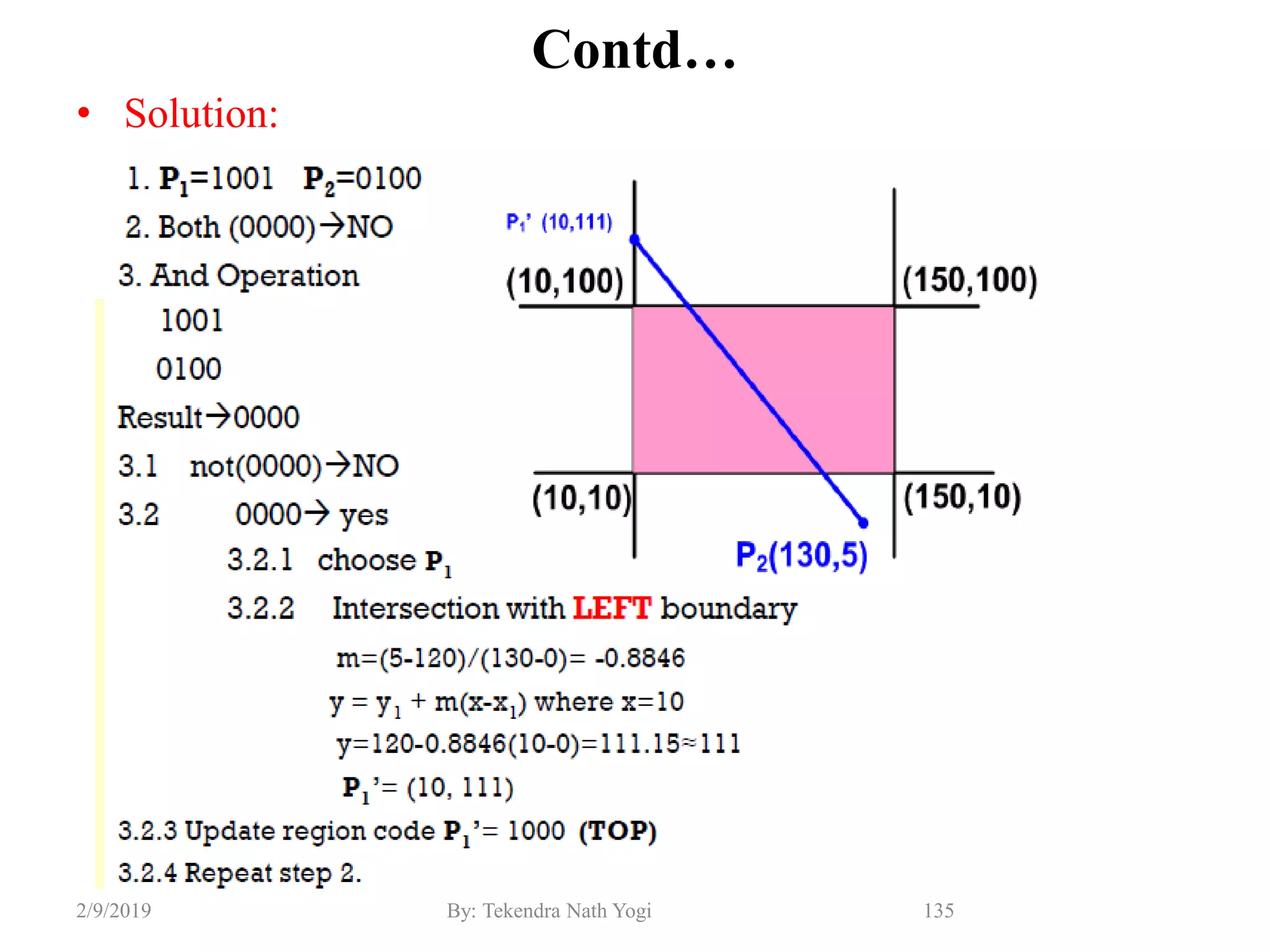 Contd…

• Solution:

1. $P_1$=1001 $P_2$=0100

2. Both (0000)→NO

3. And Operation

1001

0100

Result→0000

3.1 not(0000)→NO

3.2 0000→ yes

3.2.1 choose $P_1$

3.2.2 Intersection with LEFT boundary

m=(5-120)/(130-0)= -0.8846

$y = y_1 + m(x-x_1)$ where x=10

y=120-0.8846(10-0)=111.15≈111

$P_1$'= (10, 111)

3.2.3 Update region code $P_1$'= 1000 (TOP)

3.2.4 Repeat step 2.

$P_1$' (10,111)

(10,100)

(150,100)

(10,10)

(150,10)

$P_2$(130,5)

2/9/2019

By: Tekendra Nath Yogi

135